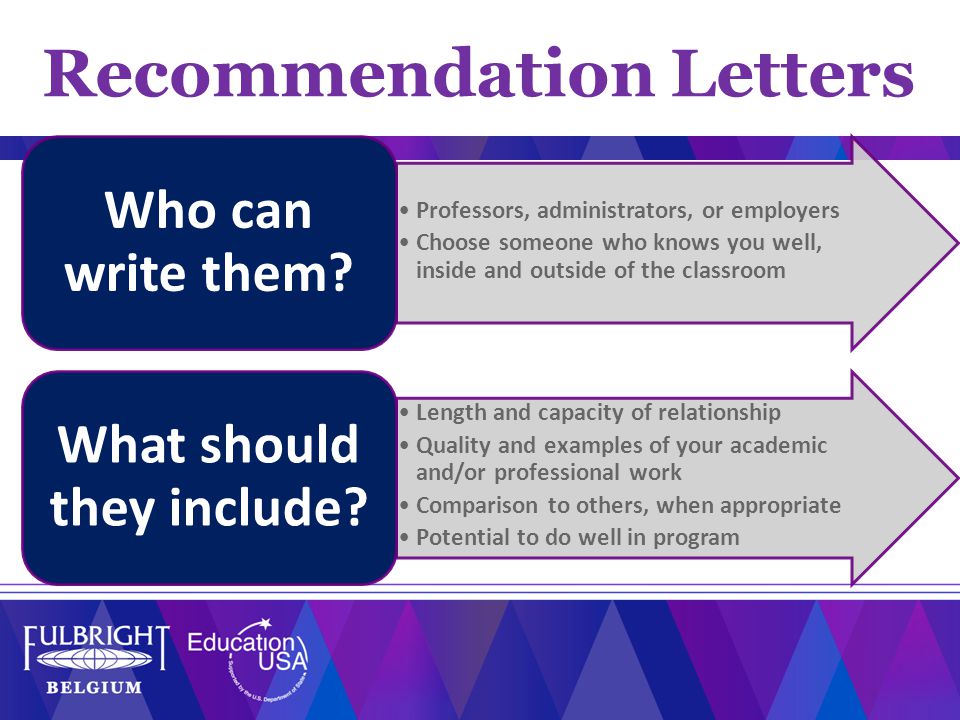 Recommendation Letters

Who can write them?

• Professors, administrators, or employers
• Choose someone who knows you well, inside and outside of the classroom

What should they include?

• Length and capacity of relationship
• Quality and examples of your academic and/or professional work
• Comparison to others, when appropriate
• Potential to do well in program

FULBRIGHT
BELGIUM

Education USA
Supported by the U.S. Department of State